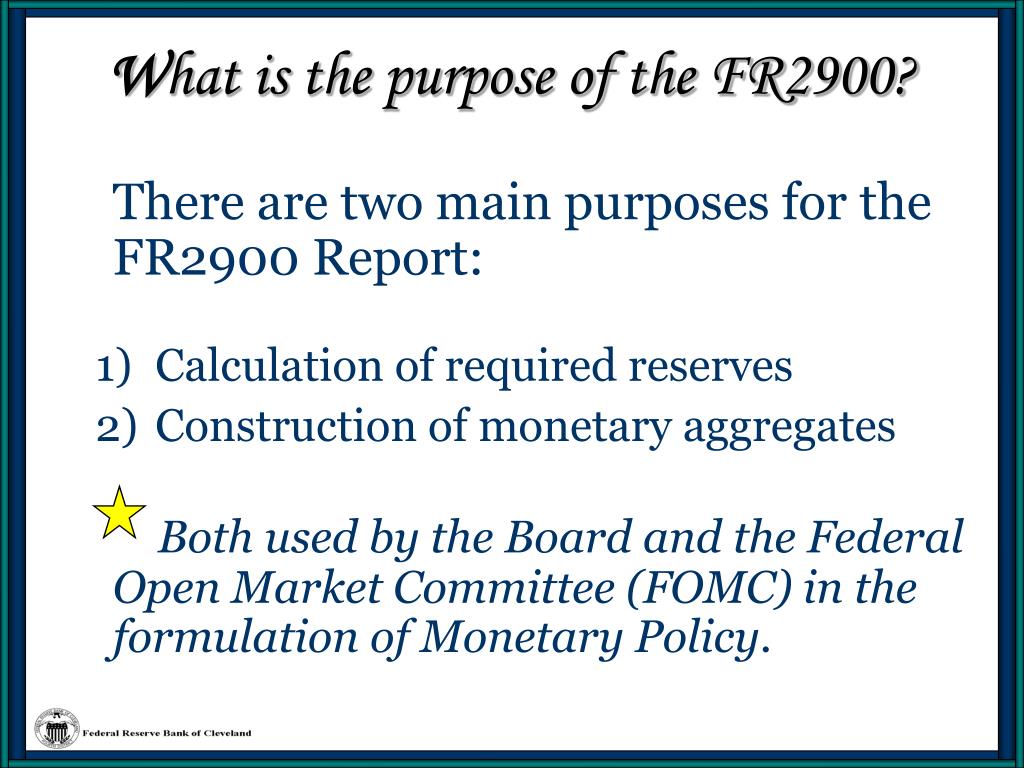 What is the purpose of the FR2900?

There are two main purposes for the FR2900 Report:

1) Calculation of required reserves
2) Construction of monetary aggregates

Both used by the Board and the Federal Open Market Committee (FOMC) in the formulation of Monetary Policy.

Federal Reserve Bank of Cleveland